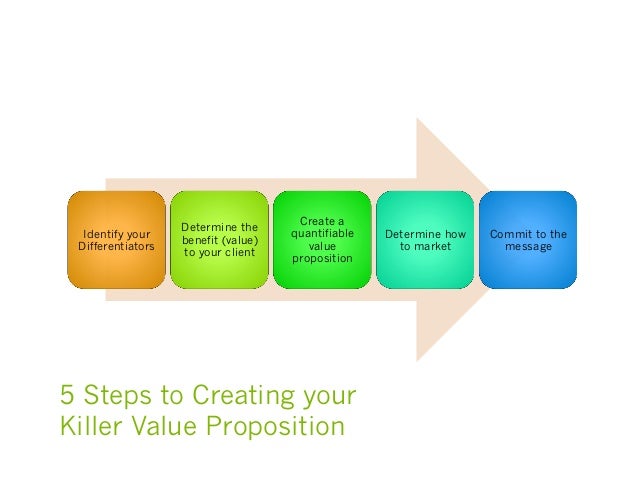 Identify your Differentiators

Determine the benefit (value) to your client

Create a quantifiable value proposition

Determine how to market

Commit to the message

5 Steps to Creating your Killer Value Proposition